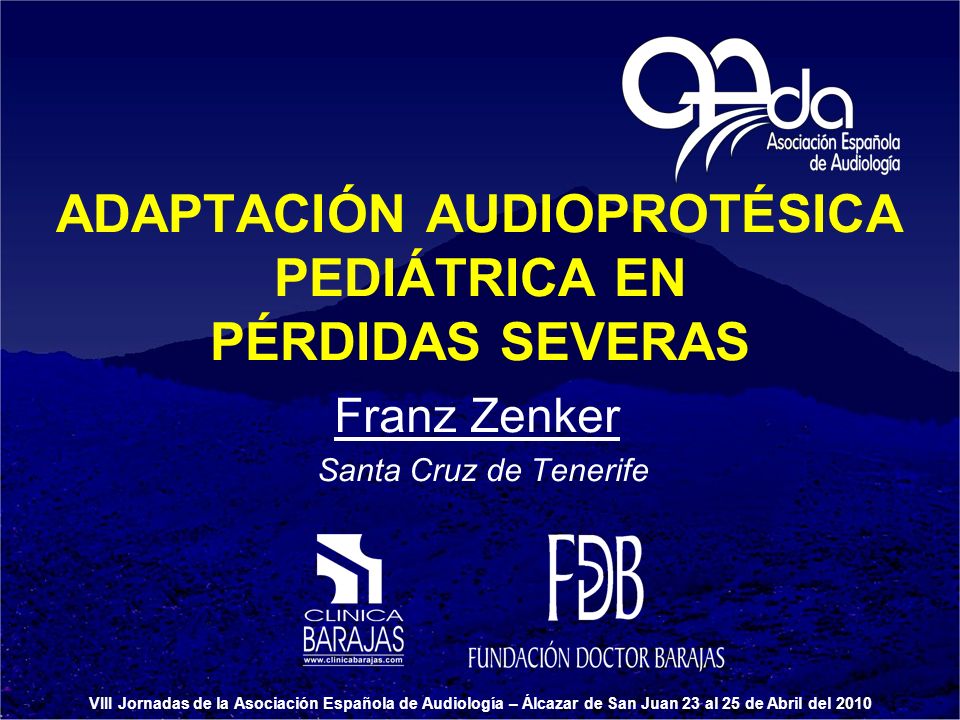 aeda
Asociación Española de Audiología

ADAPTACIÓN AUDIOPROTÉSICA PEDIÁTRICA EN PÉRDIDAS SEVERAS

Franz Zenker

Santa Cruz de Tenerife

CLINICA BARAJAS
www.clinicabarajas.com

FDB
FUNDACIÓN DOCTOR BARAJAS

VIII Jornadas de la Asociación Española de Audiología – Álcazar de San Juan 23 al 25 de Abril del 2010